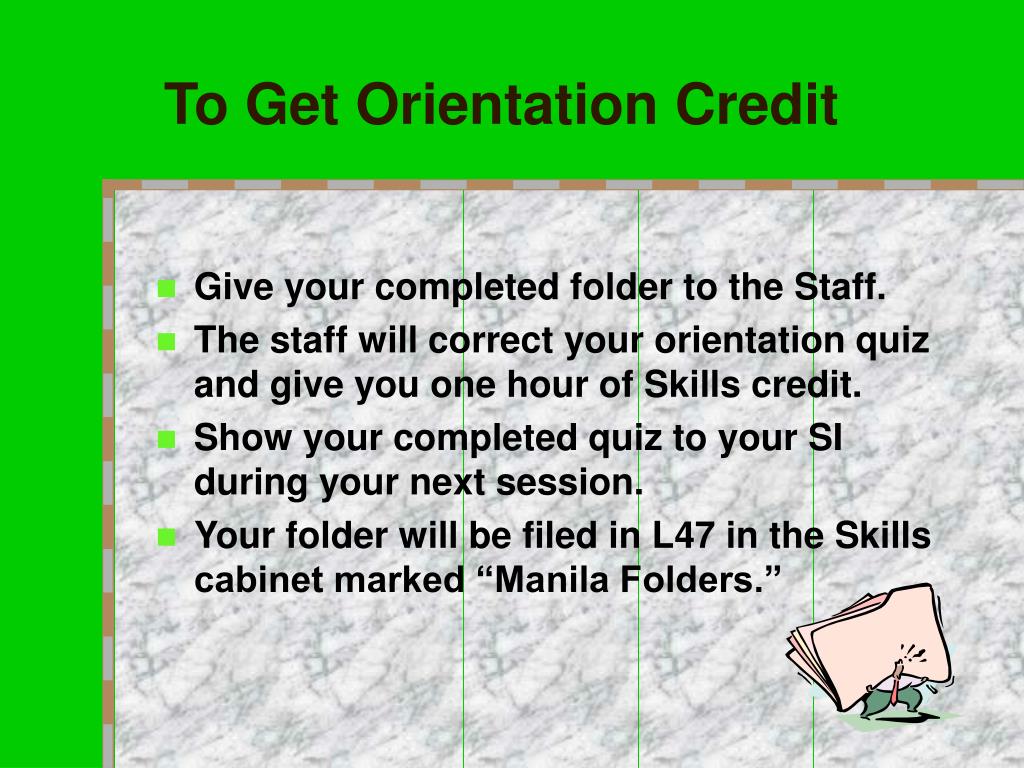 To Get Orientation Credit

- Give your completed folder to the Staff.
- The staff will correct your orientation quiz and give you one hour of Skills credit.
- Show your completed quiz to your SI during your next session.
- Your folder will be filed in L47 in the Skills cabinet marked “Manila Folders.”